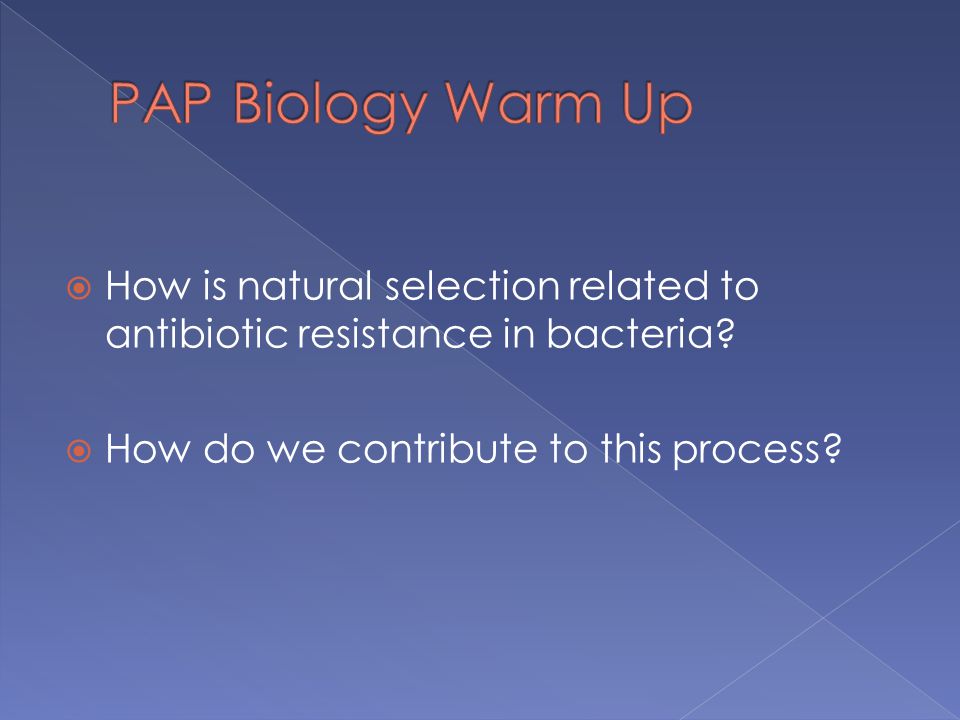 PAP Biology Warm Up

How is natural selection related to antibiotic resistance in bacteria?

How do we contribute to this process?